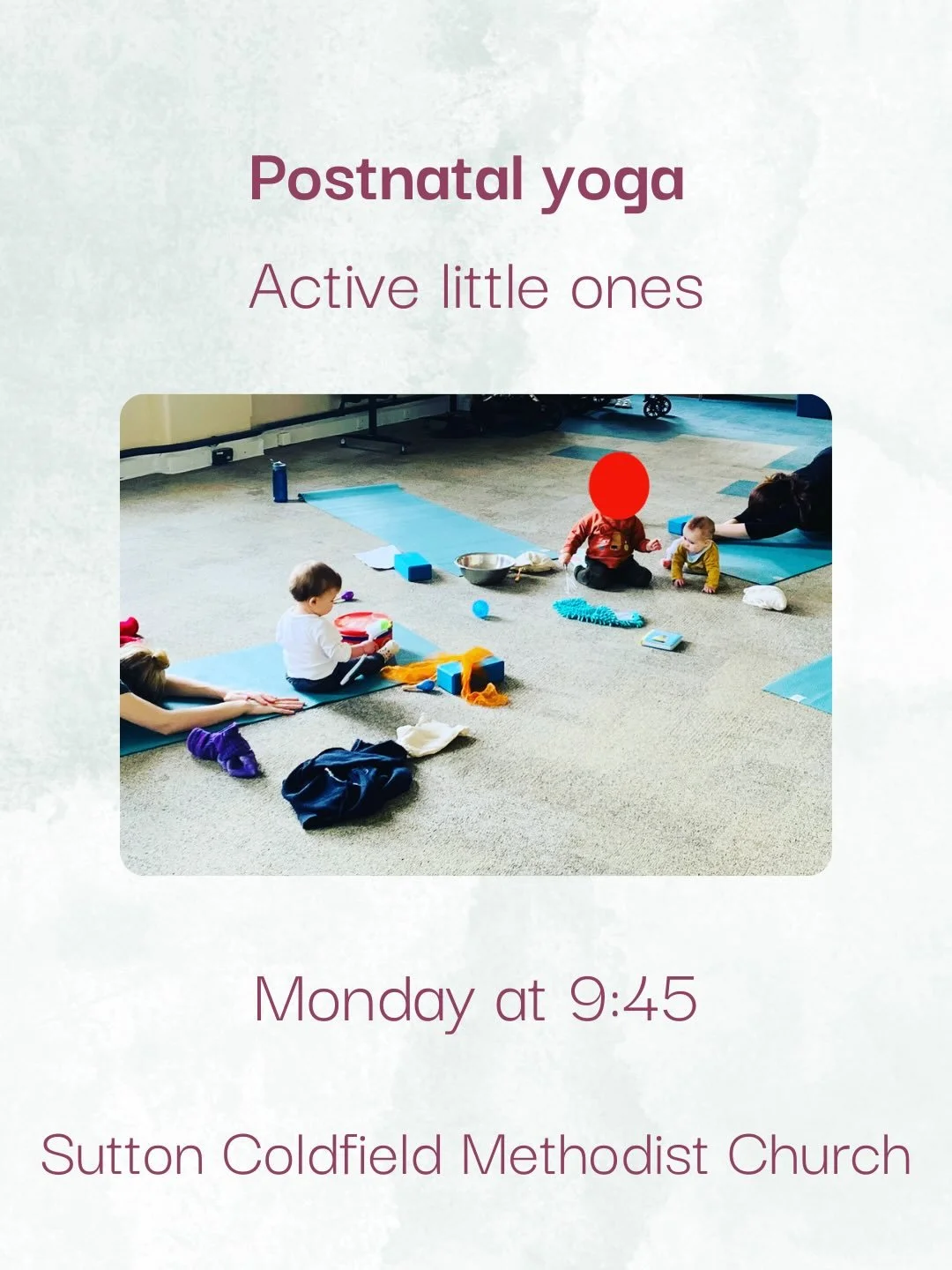 Postnatal yoga

Active little ones

Monday at 9:45

Sutton Coldfield Methodist Church